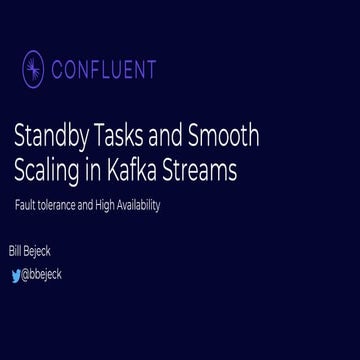 CONFLUENT

Standby Tasks and Smooth Scaling in Kafka Streams

Fault tolerance and High Availability

Bill Bejeck

@bbejeck